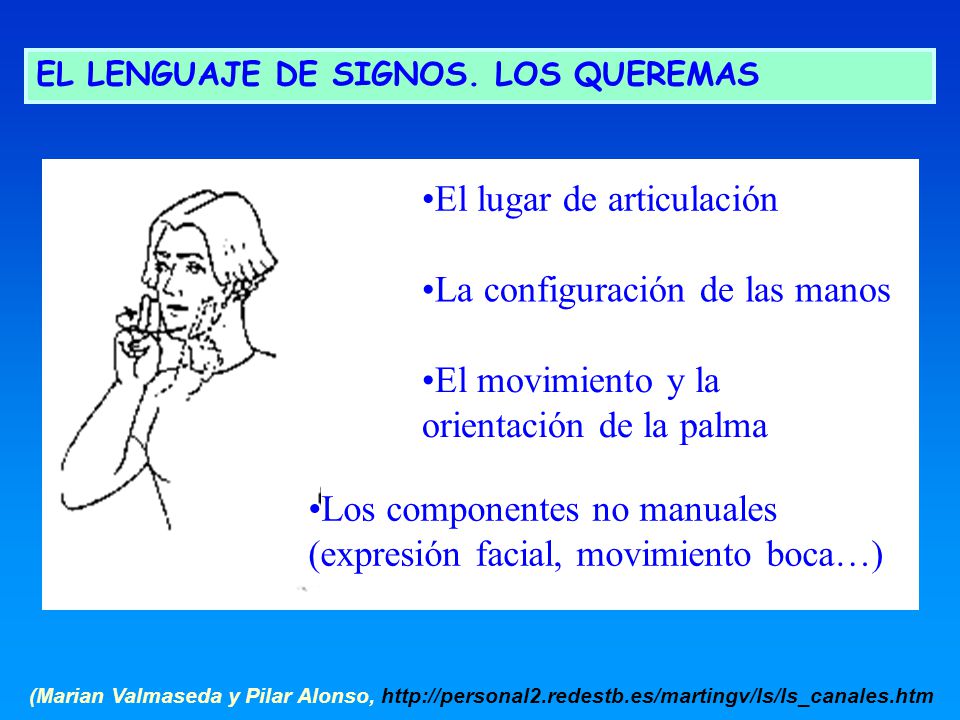 EL LENGUAJE DE SIGNOS. LOS QUEREMAS

•El lugar de articulación

•La configuración de las manos

•El movimiento y la orientación de la palma

•Los componentes no manuales (expresión facial, movimiento boca…)

(Marian Valmaseda y Pilar Alonso, http://personal2.redestb.es/martingv/ls/ls_canales.htm